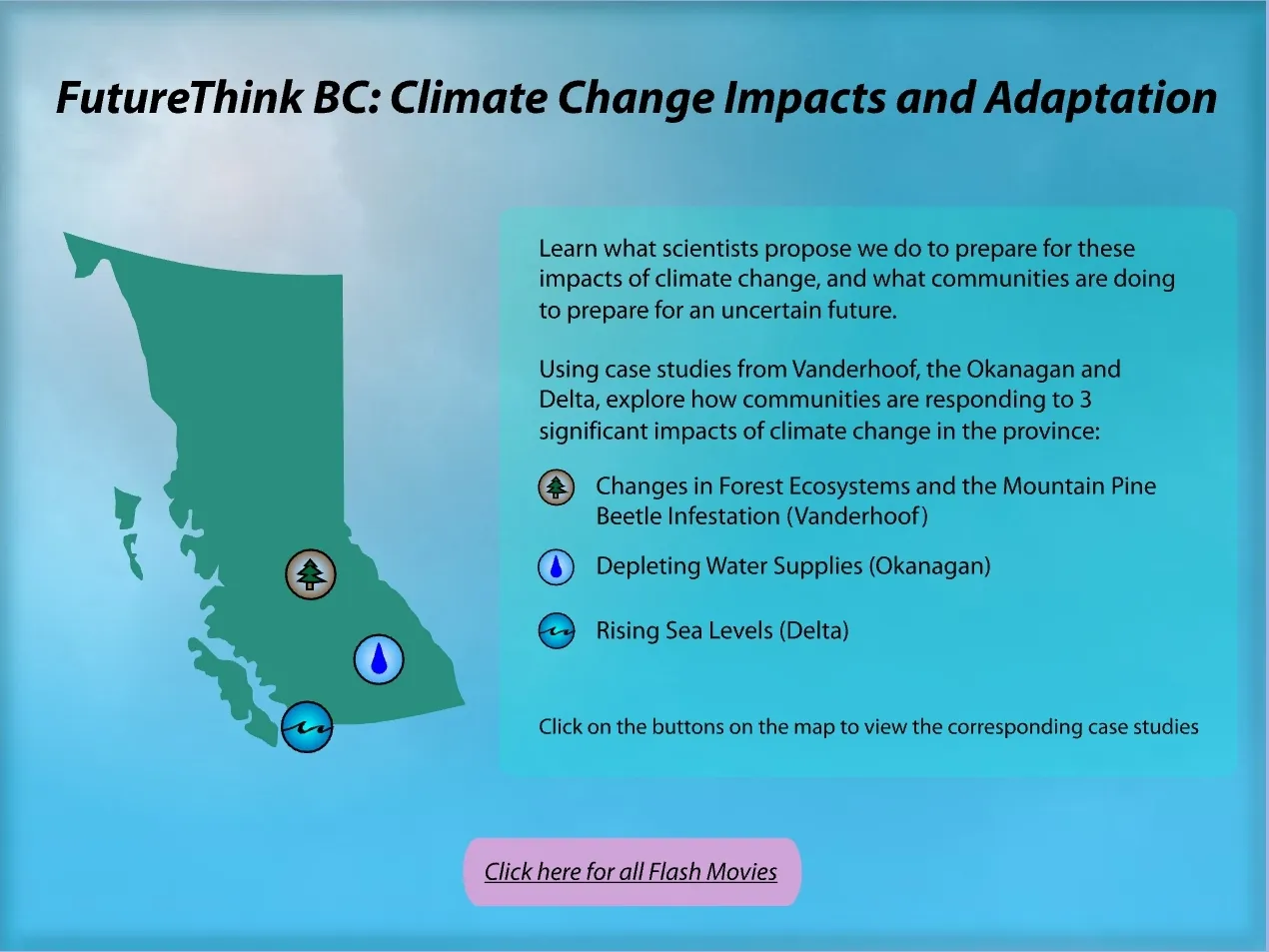 FutureThink BC: Climate Change Impacts and Adaptation

Learn what scientists propose we do to prepare for these impacts of climate change, and what communities are doing to prepare for an uncertain future.

Using case studies from Vanderhoof, the Okanagan and Delta, explore how communities are responding to 3 significant impacts of climate change in the province:

Changes in Forest Ecosystems and the Mountain Pine Beetle Infestation (Vanderhoof)

Depleting Water Supplies (Okanagan)

Rising Sea Levels (Delta)

Click on the buttons on the map to view the corresponding case studies

Click here for all Flash Movies